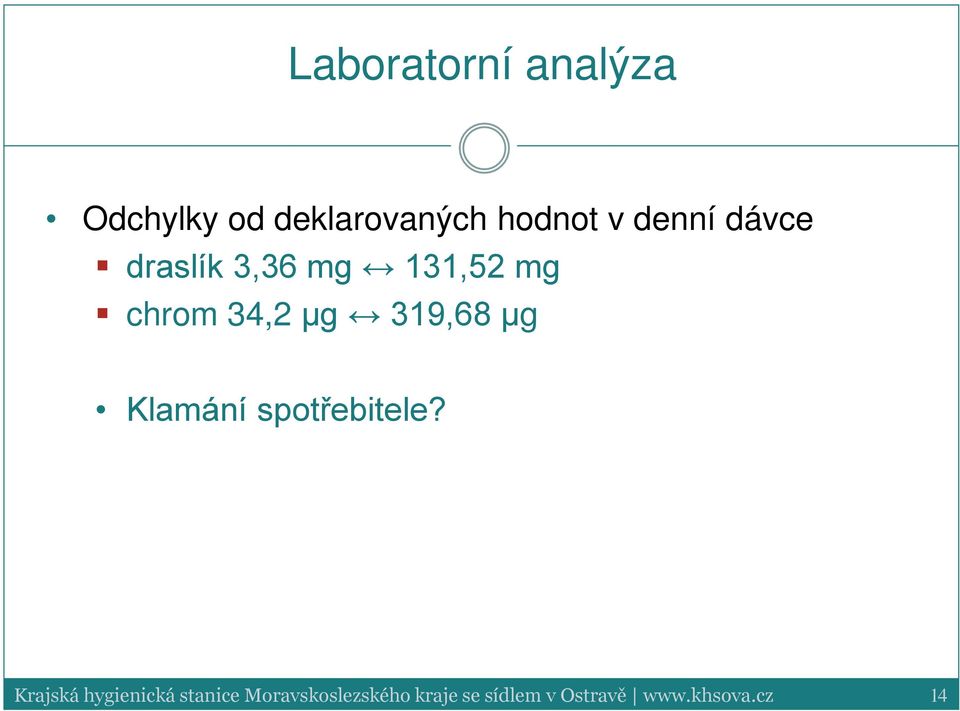 Laboratorní analýza

• Odchylky od deklarovaných hodnot v denní dávce
▪ draslík 3,36 mg ↔ 131,52 mg
▪ chrom 34,2 µg ↔ 319,68 µg

• Klamání spotřebitele?

Krajská hygienická stanice Moravskoslezského kraje se sídlem v Ostravě | www.khsova.cz 14